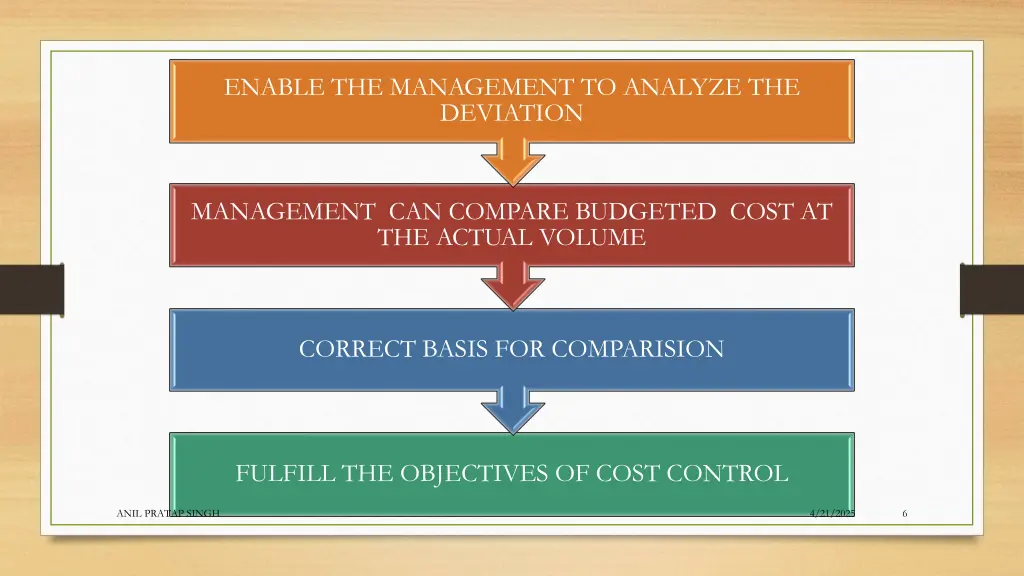 ENABLE THE MANAGEMENT TO ANALYZE THE DEVIATION

MANAGEMENT CAN COMPARE BUDGETED COST AT THE ACTUAL VOLUME

CORRECT BASIS FOR COMPARISION

FULFILL THE OBJECTIVES OF COST CONTROL

ANIL PRATAP SINGH

4/21/2025

6